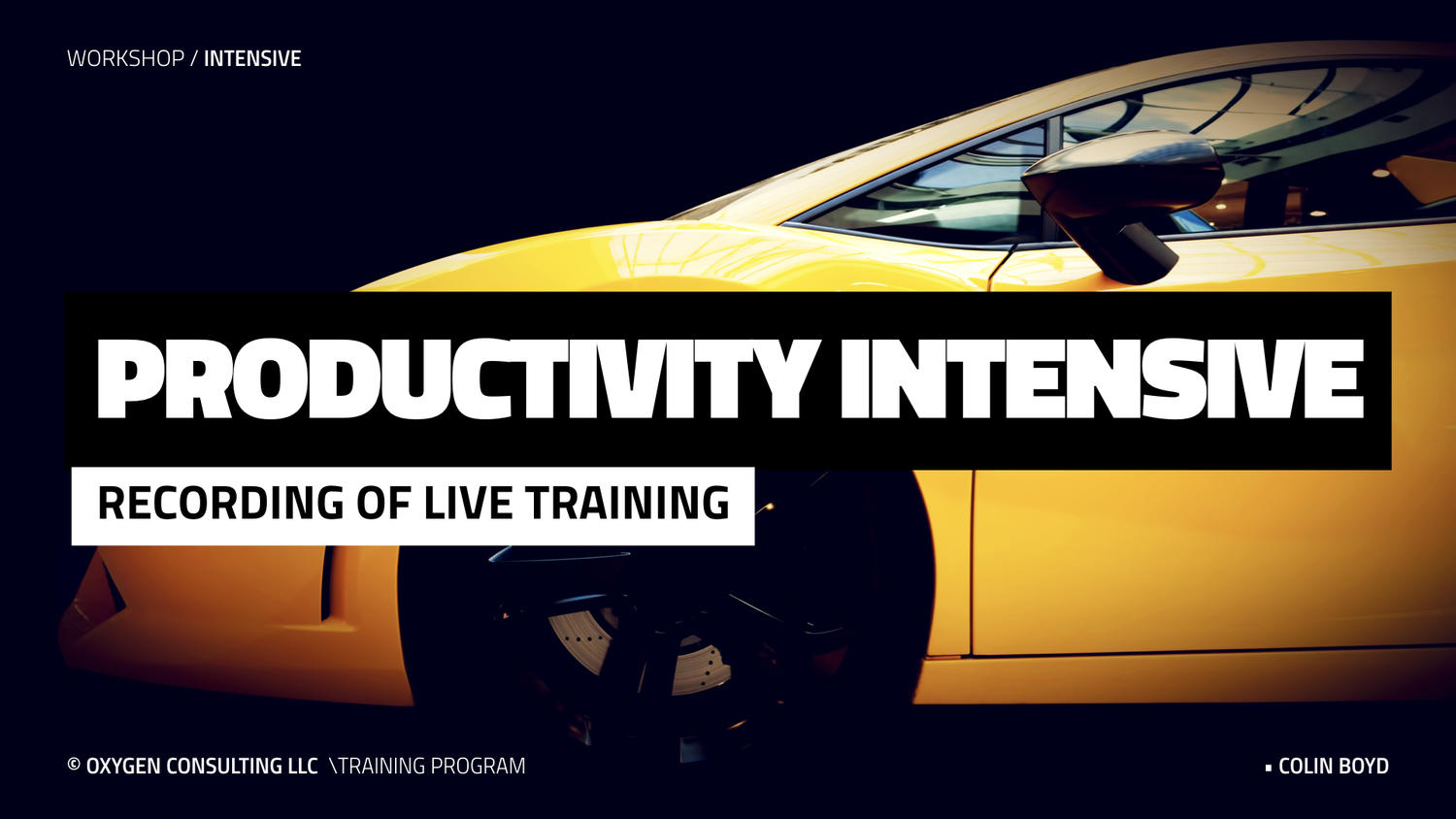 WORKSHOP / INTENSIVE

PRODUCTIVITY INTENSIVE

RECORDING OF LIVE TRAINING

© OXYGEN CONSULTING LLC \TRAINING PROGRAM

▪ COLIN BOYD